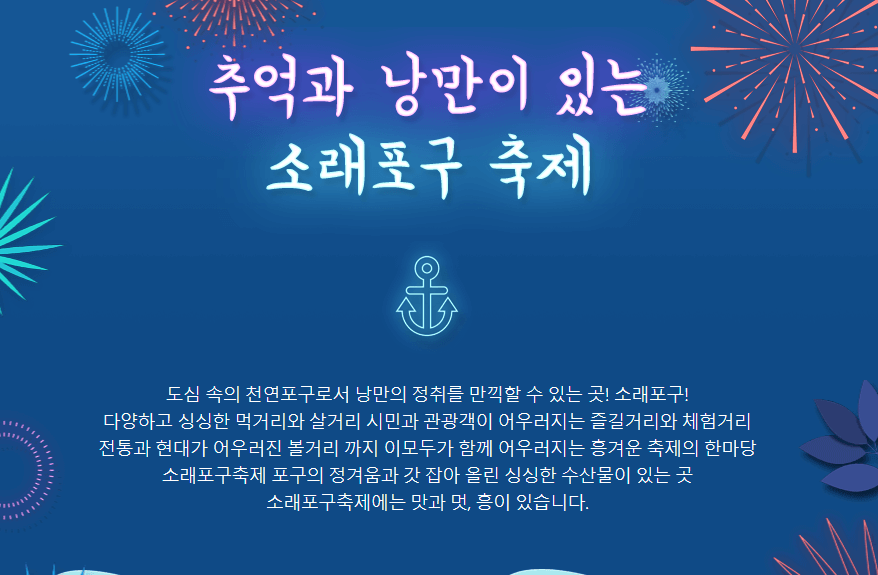 추억과 낭만이 있는
소래포구 축제

도심 속의 천연포구로서 낭만의 정취를 만끽할 수 있는 곳! 소래포구!
다양하고 싱싱한 먹거리와 살거리 시민과 관광객이 어우러지는 즐길거리와 체험거리
전통과 현대가 어우러진 볼거리 까지 이모두가 함께 어우러지는 흥겨운 축제의 한마당
소래포구축제 포구의 정겨움과 갓 잡아 올린 싱싱한 수산물이 있는 곳
소래포구축제에는 맛과 멋, 흥이 있습니다.